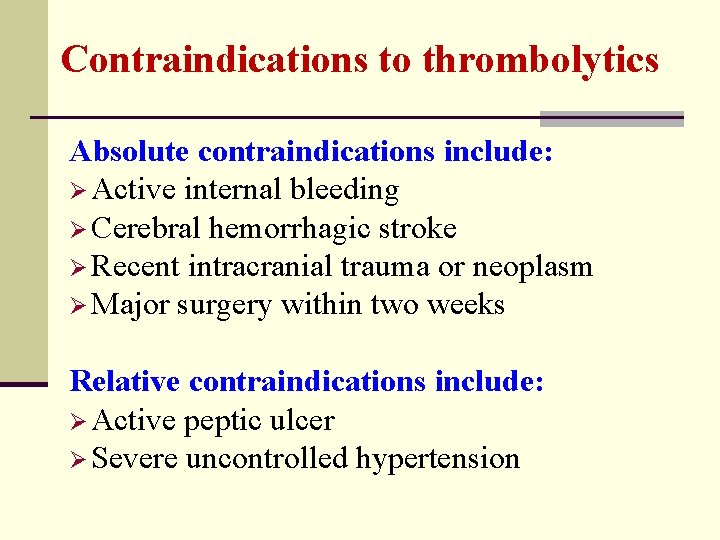 Contraindications to thrombolytics

Absolute contraindications include:
➢ Active internal bleeding
➢ Cerebral hemorrhagic stroke
➢ Recent intracranial trauma or neoplasm
➢ Major surgery within two weeks

Relative contraindications include:
➢ Active peptic ulcer
➢ Severe uncontrolled hypertension